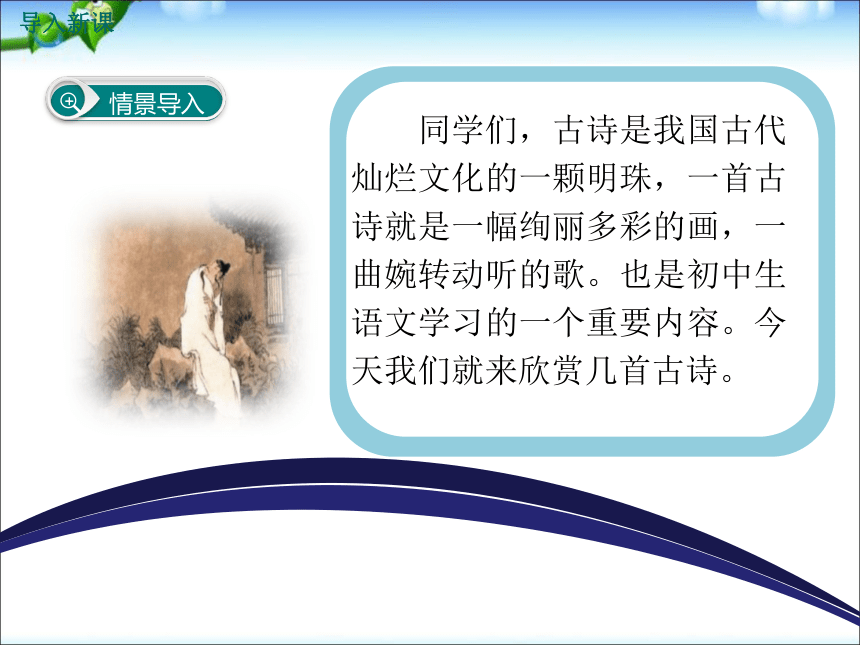 导入新课

情景导入

同学们，古诗是我国古代灿烂文化的一颗明珠，一首古诗就是一幅绚丽多彩的画，一曲婉转动听的歌。也是初中生语文学习的一个重要内容。今天我们就来欣赏几首古诗。